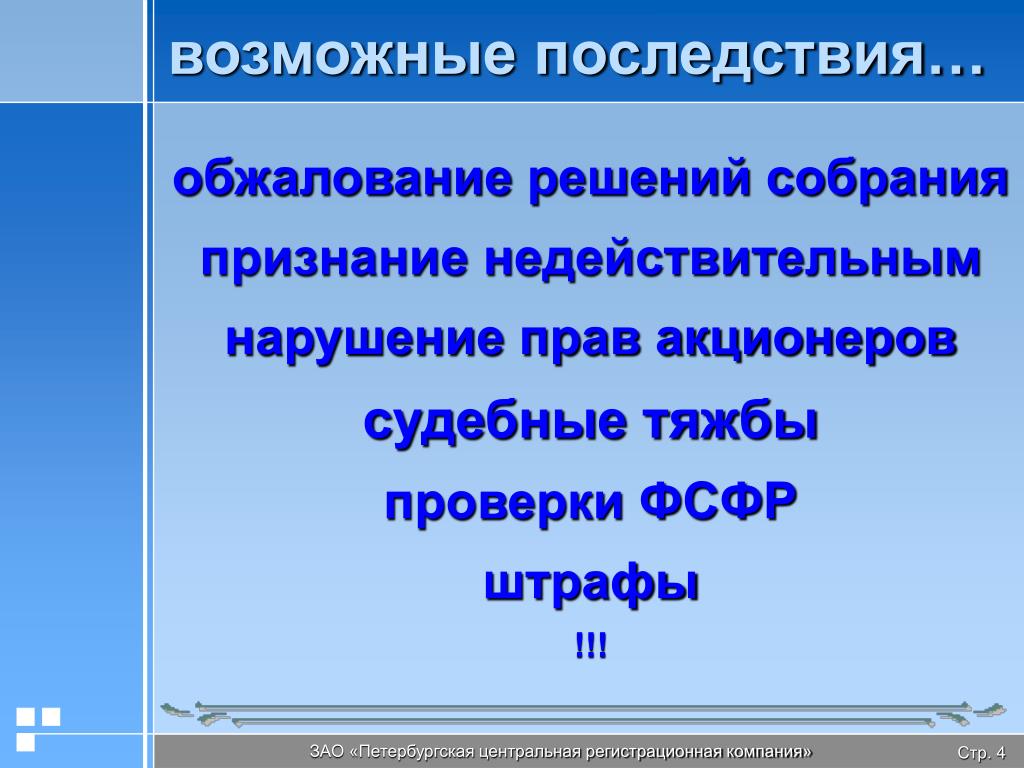 возможные последствия…

обжалование решений собрания

признание недействительным

нарушение прав акционеров

судебные тяжбы

проверки ФСФР

штрафы

!!!

ЗАО «Петербургская центральная регистрационная компания»

Стр. 4